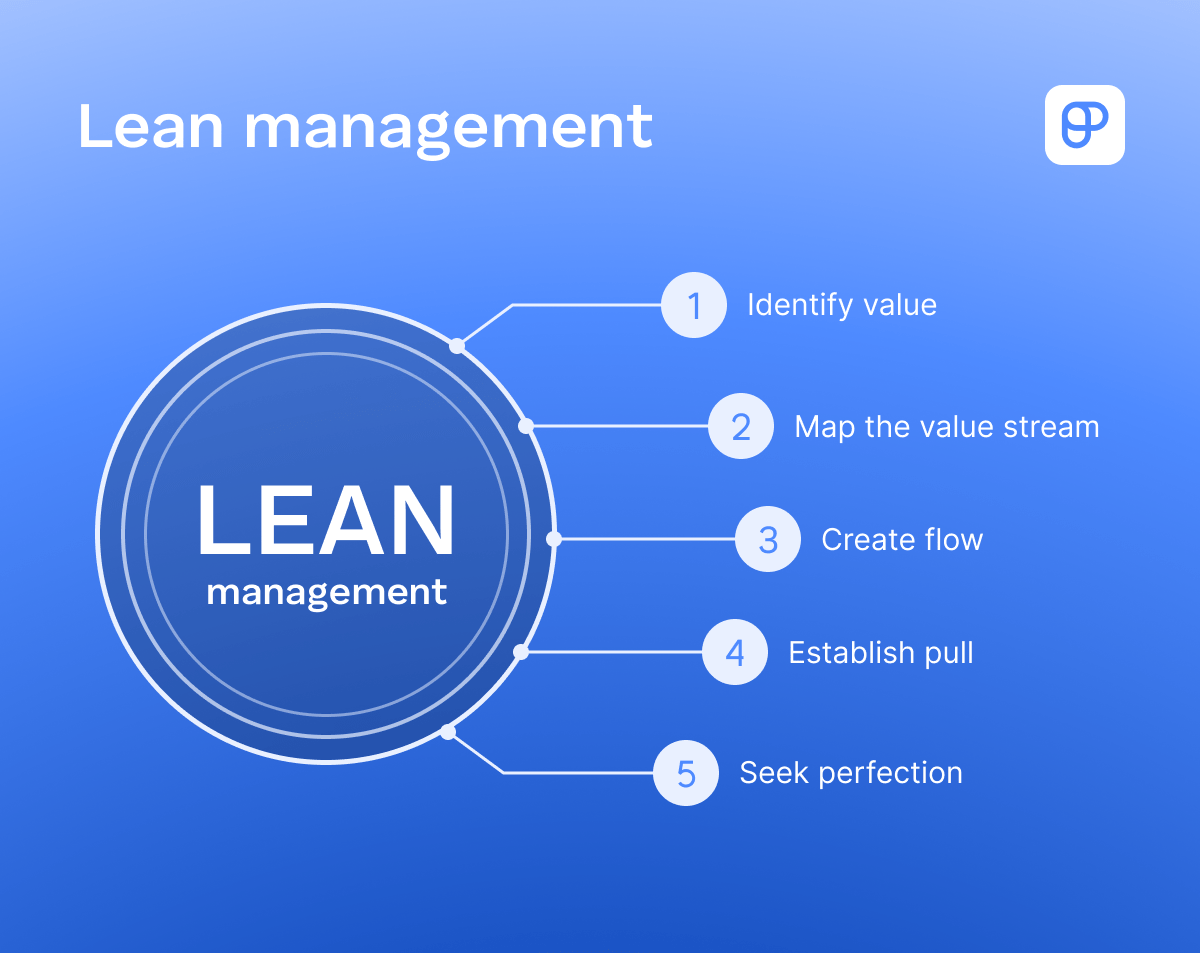 Lean management

LEAN
management

1 Identify value

2 Map the value stream

3 Create flow

4 Establish pull

5 Seek perfection